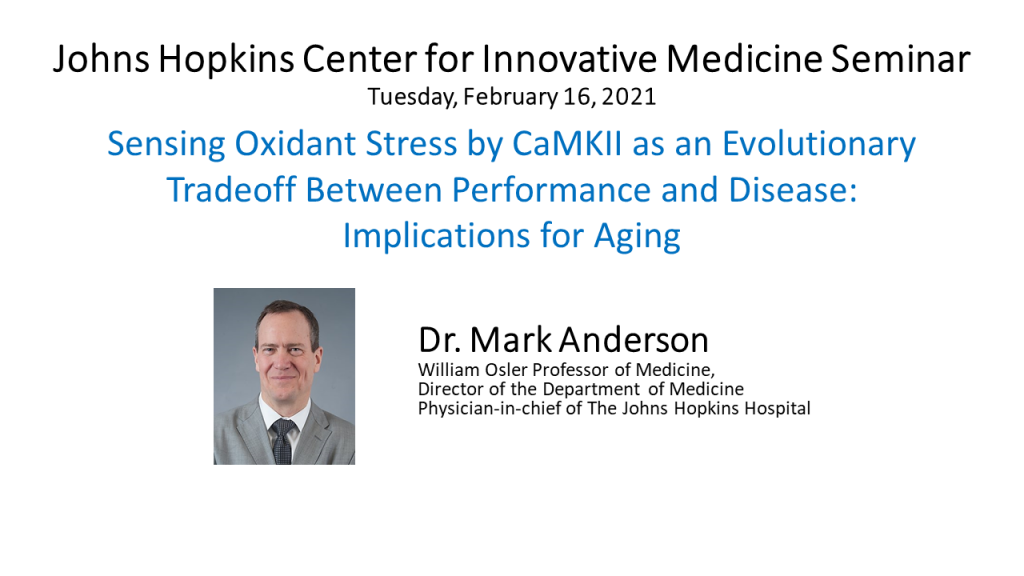 Johns Hopkins Center for Innovative Medicine Seminar
Tuesday, February 16, 2021

Sensing Oxidant Stress by CaMKII as an Evolutionary Tradeoff Between Performance and Disease: Implications for Aging

Dr. Mark Anderson
William Osler Professor of Medicine,
Director of the Department of Medicine
Physician-in-chief of The Johns Hopkins Hospital